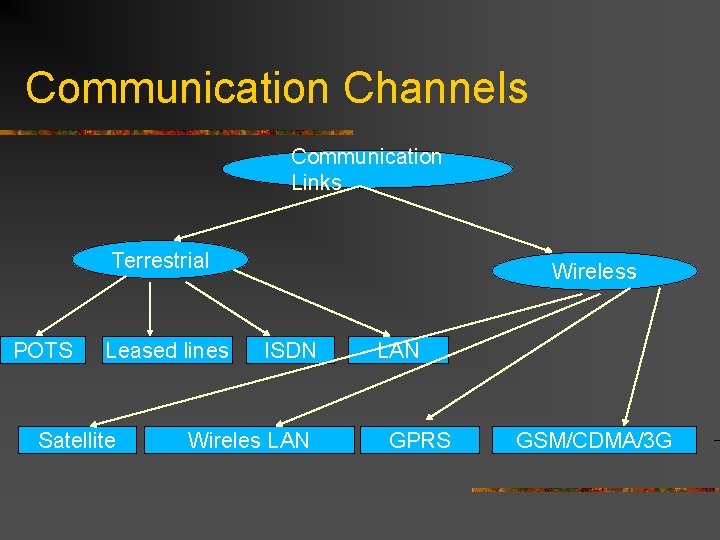 Communication Channels

Communication Links

Terrestrial

Wireless

POTS

Leased lines

ISDN

LAN

Satellite

Wireles LAN

GPRS

GSM/CDMA/3G